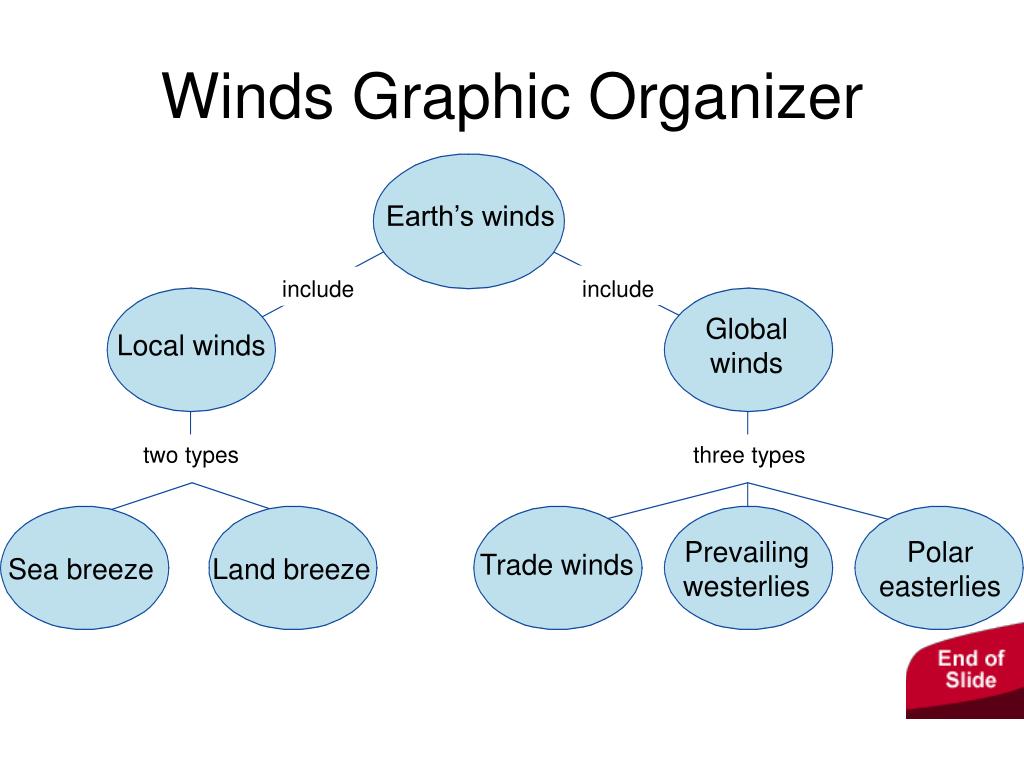 Winds Graphic Organizer

Earth’s winds

include

include

Local winds

Global winds

two types

three types

Sea breeze

Land breeze

Trade winds

Prevailing westerlies

Polar easterlies

End of Slide